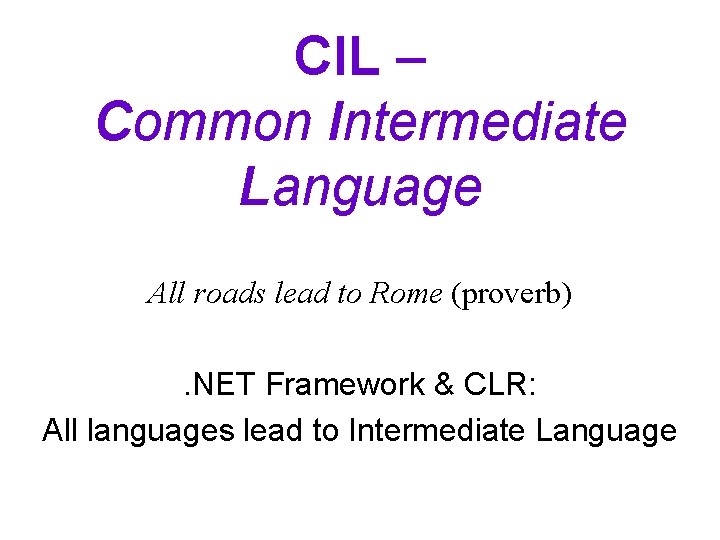 CIL –
Common Intermediate Language

All roads lead to Rome (proverb)

.NET Framework & CLR:
All languages lead to Intermediate Language